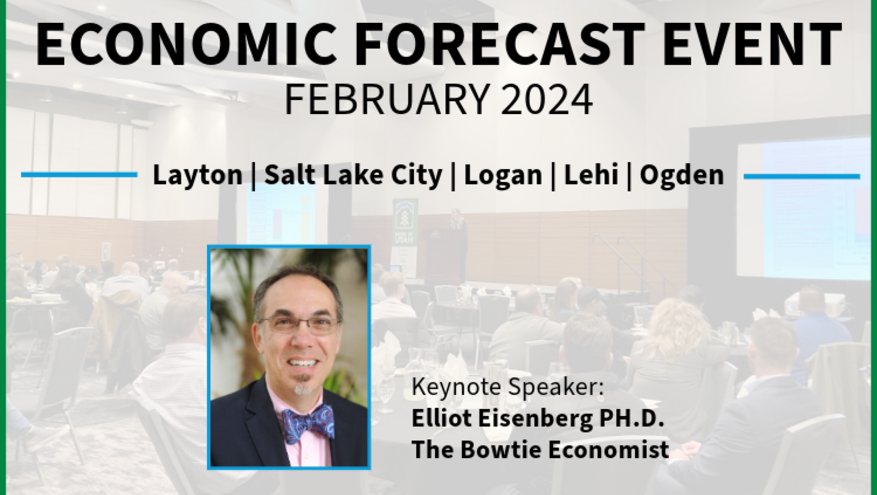 ECONOMIC FORECAST EVENT
FEBRUARY 2024

Layton | Salt Lake City | Logan | Lehi | Ogden

Keynote Speaker:
Elliot Eisenberg PH.D.
The Bowtie Economist